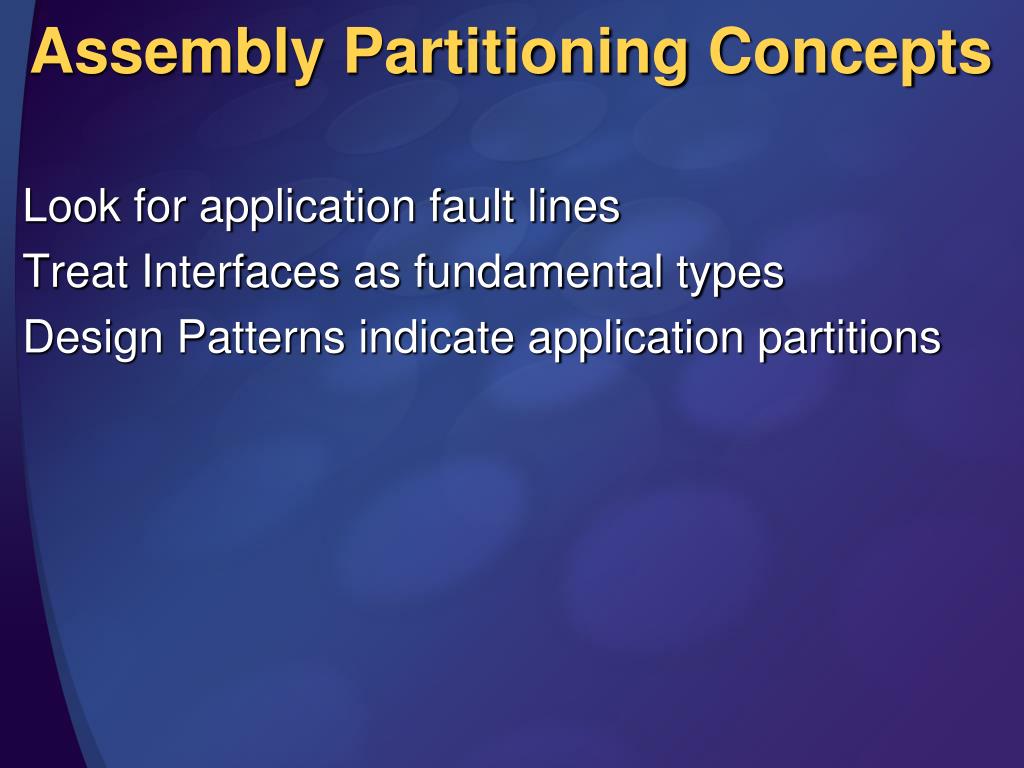 Assembly Partitioning Concepts

Look for application fault lines
Treat Interfaces as fundamental types
Design Patterns indicate application partitions